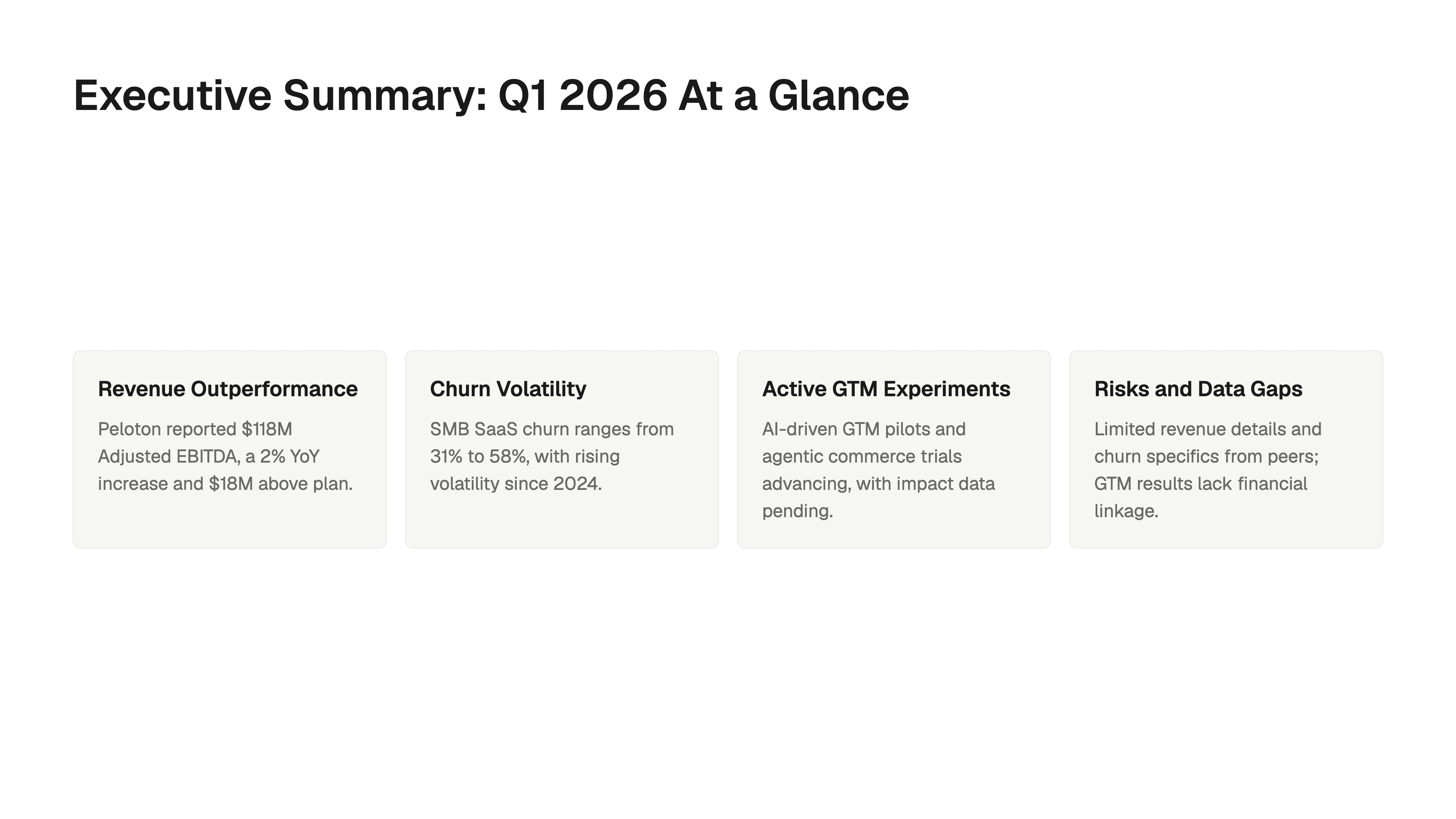 Executive Summary: Q1 2026 At a Glance

Revenue Outperformance

Peloton reported \$118M Adjusted EBITDA, a 2% YoY increase and \$18M above plan.

Churn Volatility

SMB SaaS churn ranges from 31% to 58%, with rising volatility since 2024.

Active GTM Experiments

AI-driven GTM pilots and agentic commerce trials advancing, with impact data pending.

Risks and Data Gaps

Limited revenue details and churn specifics from peers; GTM results lack financial linkage.